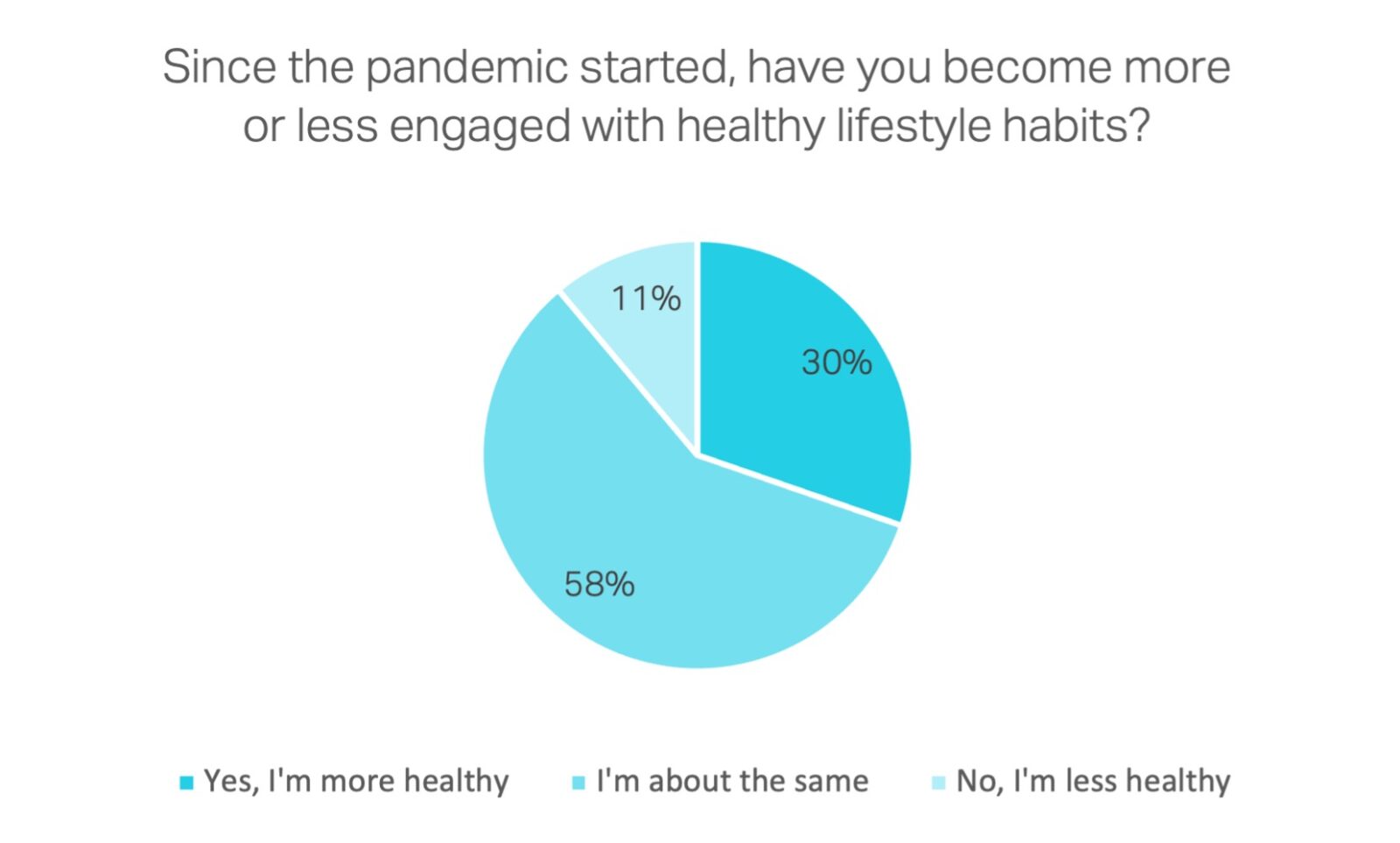 Since the pandemic started, have you become more or less engaged with healthy lifestyle habits?

11%

30%

58%

Yes, I'm more healthy
I'm about the same
No, I'm less healthy